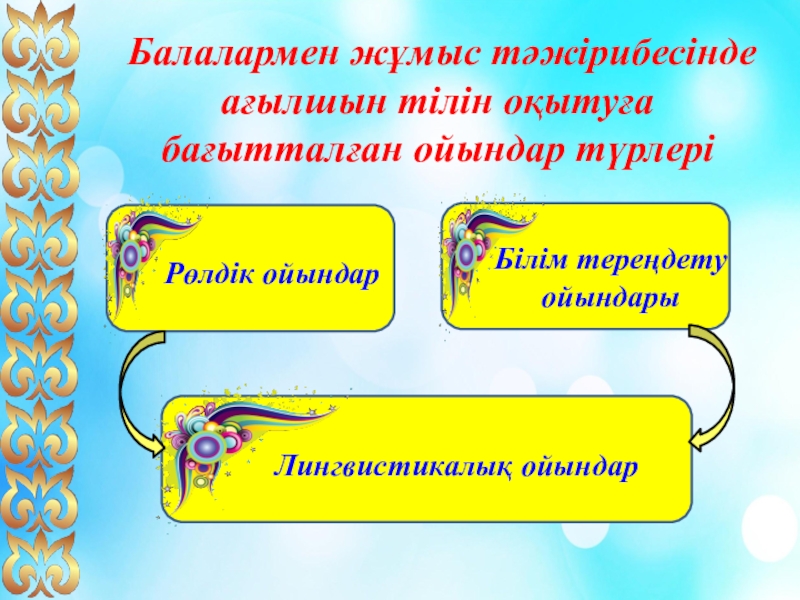 Балалармен жұмыс тәжірибесінде ағылшын тілін оқытуға бағытталған ойындар түрлері

Рөлдік ойындар

Білім тереңдету ойындары

Лингвистикалық ойындар